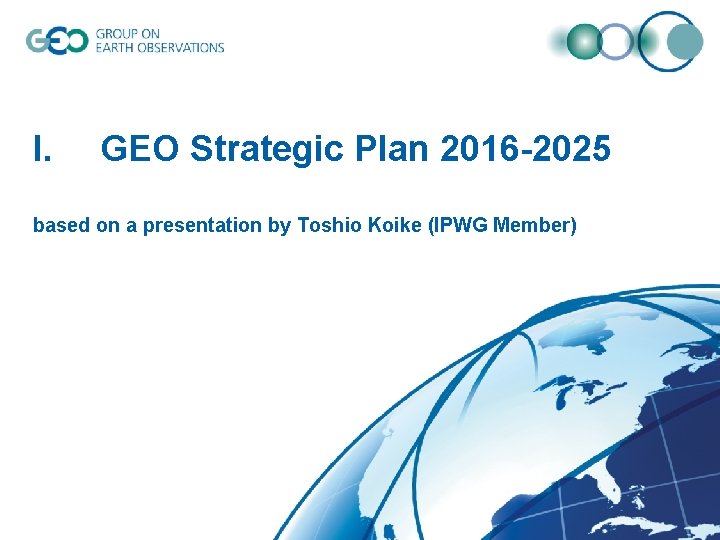 GEO GROUP ON EARTH OBSERVATIONS

I. GEO Strategic Plan 2016-2025

based on a presentation by Toshio Koike (IPWG Member)